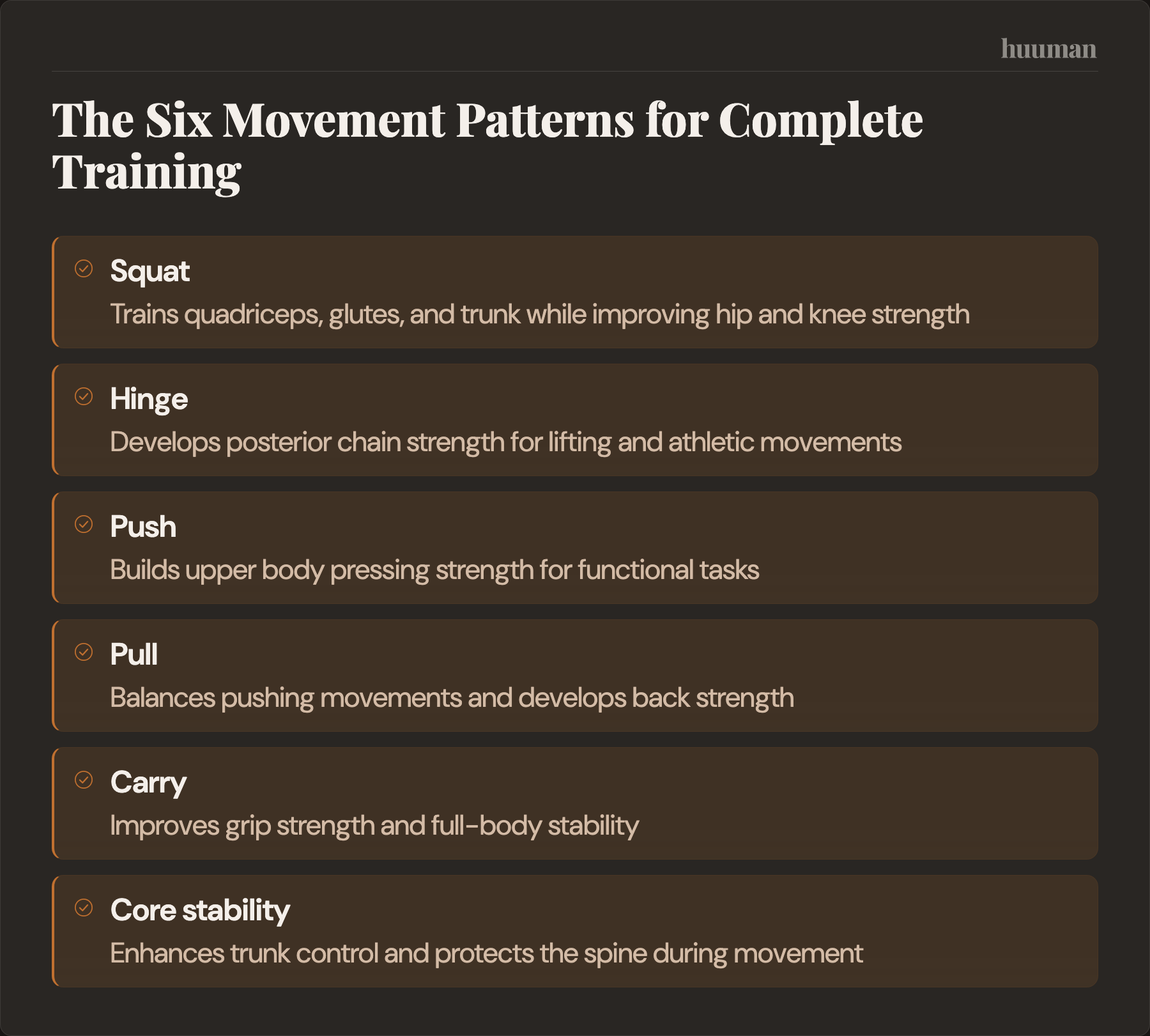 huuman

The Six Movement Patterns for Complete Training

Squat
Trains quadriceps, glutes, and trunk while improving hip and knee strength

Hinge
Develops posterior chain strength for lifting and athletic movements

Push
Builds upper body pressing strength for functional tasks

Pull
Balances pushing movements and develops back strength

Carry
Improves grip strength and full-body stability

Core stability
Enhances trunk control and protects the spine during movement